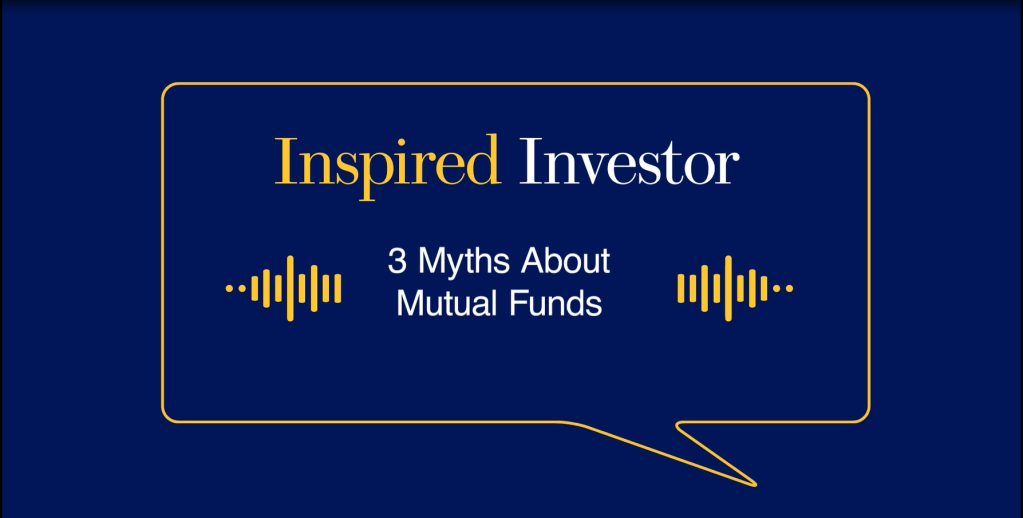 Inspired Investor

3 Myths About Mutual Funds